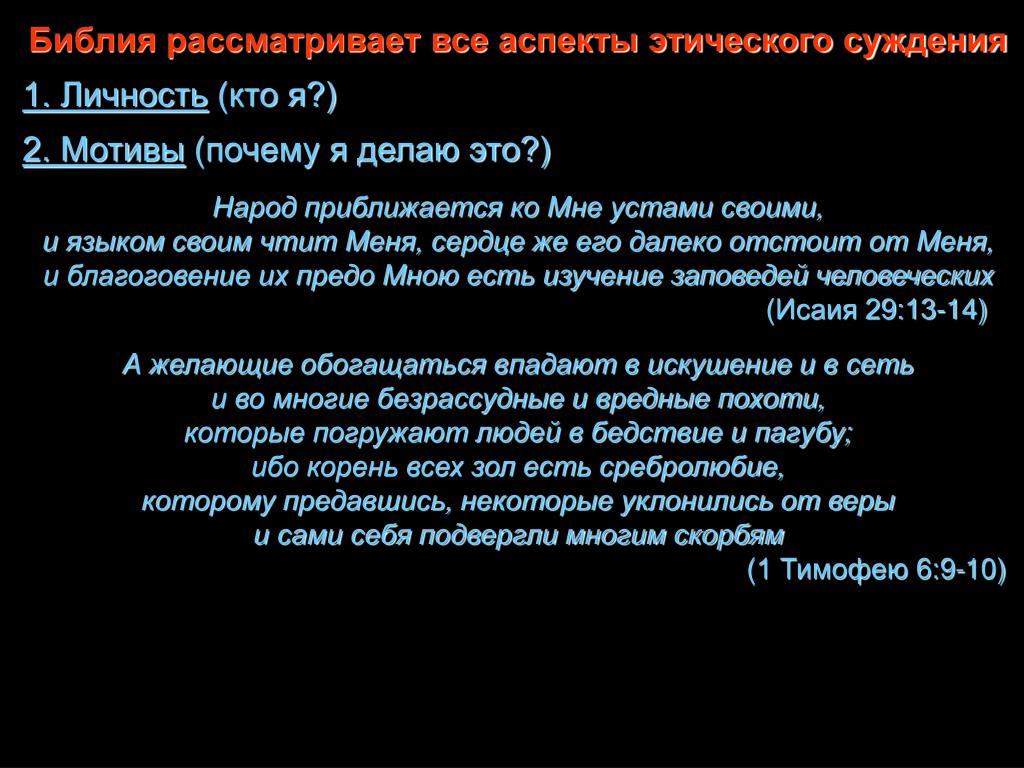 Библия рассматривает все аспекты этического суждения

1. Личность (кто я?)

2. Мотивы (почему я делаю это?)

Народ приближается ко Мне устами своими, и языком своим чтит Меня, сердце же его далеко отстоит от Меня, и благоговение их предо Мною есть изучение заповедей человеческих
(Исаия 29:13-14)

А желающие обогащаться впадают в искушение и в сеть и во многие безрассудные и вредные похоти, которые погружают людей в бедствие и пагубу; ибо корень всех зол есть сребролюбие, которому предавшись, некоторые уклонились от веры и сами себя подвергли многим скорбям
(1 Тимофею 6:9-10)